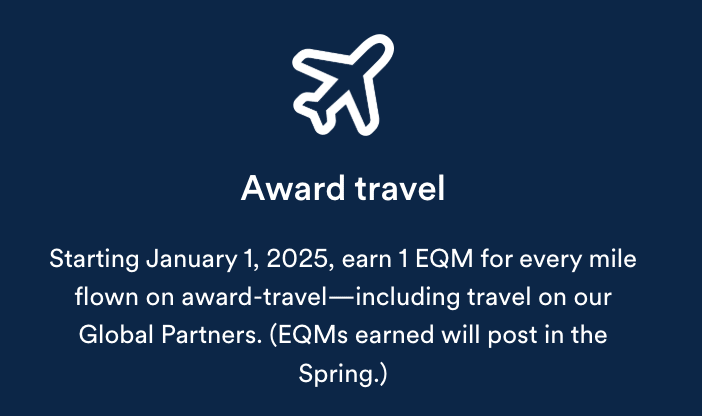 Award travel

Starting January 1, 2025, earn 1 EQM for every mile flown on award-travel—including travel on our Global Partners. (EQMs earned will post in the Spring.)